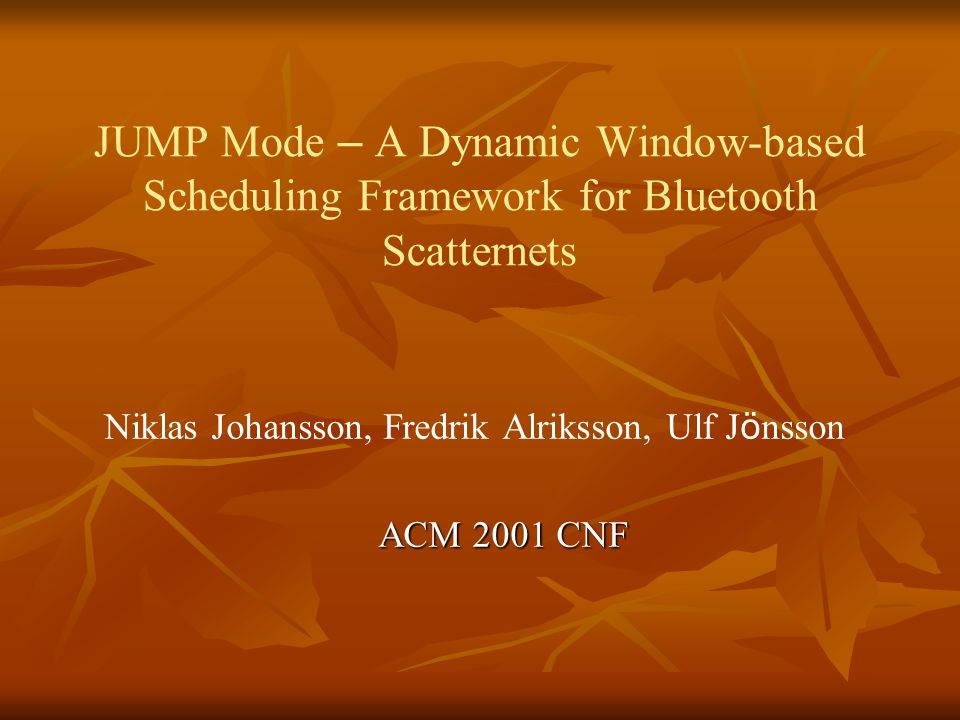 JUMP Mode – A Dynamic Window-based Scheduling Framework for Bluetooth Scatternets

Niklas Johansson, Fredrik Alriksson, Ulf Jönsson

ACM 2001 CNF